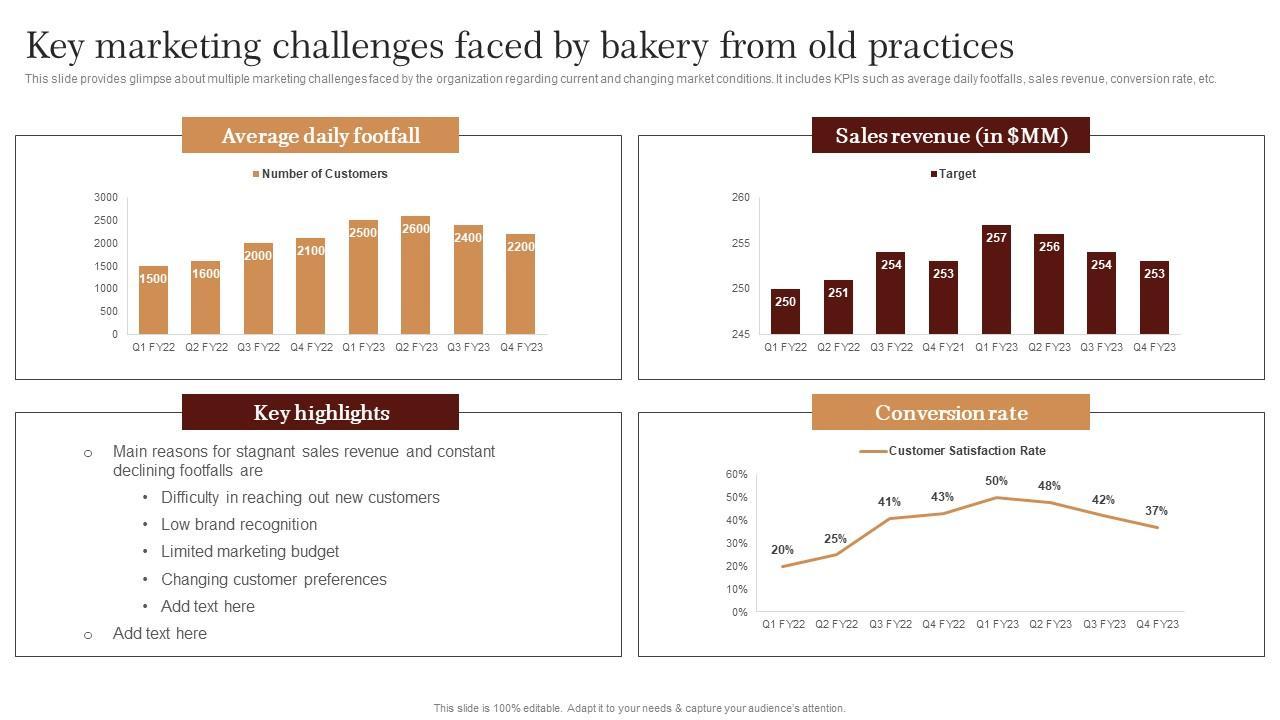 Key marketing challenges faced by bakery from old practices

This slide provides glimpse about multiple marketing challenges faced by the organization regarding current and changing market conditions. It includes KPIs such as average daily footfalls, sales revenue, conversion rate, etc.

Average daily footfall

Number of Customers

3000
2500
2000
1500
1000
500
0

1500 1600 2000 2100 2500 2600 2400 2200

Q1 FY22 Q2 FY22 Q3 FY22 Q4 FY22 Q1 FY23 Q2 FY23 Q3 FY23 Q4 FY23

Sales revenue (in $MM)

Target

260
255
250
245

250 251 254 253 257 256 254 253

Q1 FY22 Q2 FY22 Q3 FY22 Q4 FY21 Q1 FY23 Q2 FY23 Q3 FY23 Q4 FY23

Key highlights

○ Main reasons for stagnant sales revenue and constant declining footfalls are
• Difficulty in reaching out new customers
• Low brand recognition
• Limited marketing budget
• Changing customer preferences
• Add text here
○ Add text here

Conversion rate

Customer Satisfaction Rate

60%
50%
40%
30%
20%
10%
0%

20% 25% 41% 43% 50% 48% 42% 37%

Q1 FY22 Q2 FY22 Q3 FY22 Q4 FY22 Q1 FY23 Q2 FY23 Q3 FY23 Q4 FY23

This slide is 100% editable. Adapt it to your needs & capture your audience's attention.